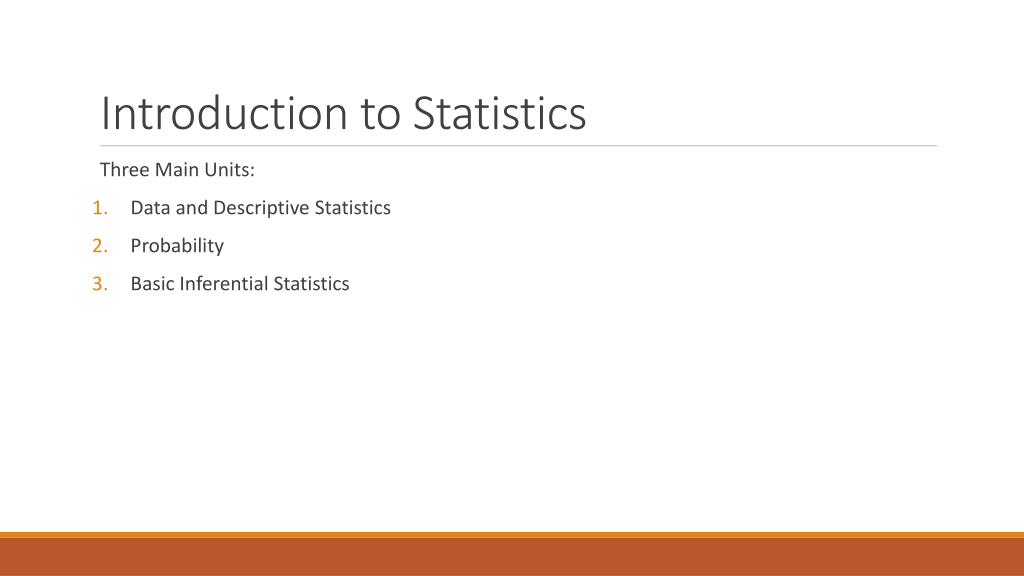 Introduction to Statistics

Three Main Units:

1. Data and Descriptive Statistics
2. Probability
3. Basic Inferential Statistics